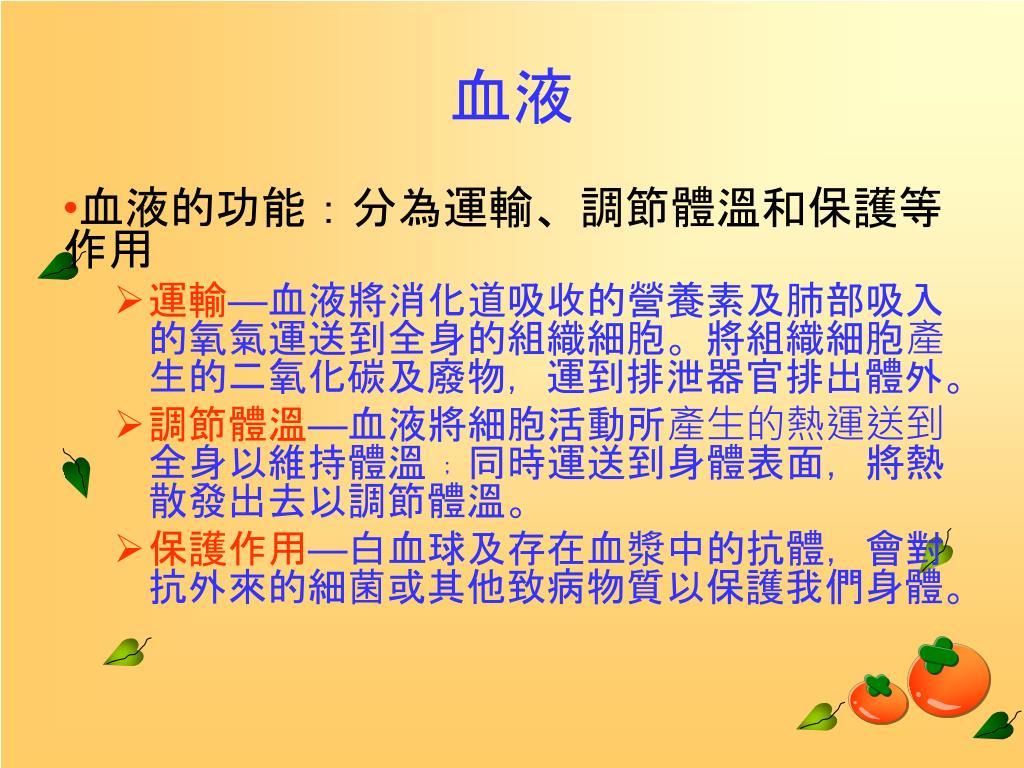 血液

•血液的功能：分為運輸、調節體溫和保護等作用

➢運輸—血液將消化道吸收的營養素及肺部吸入的氧氣運送到全身的組織細胞。將組織細胞產生的二氧化碳及廢物，運到排泄器官排出體外。

➢調節體溫—血液將細胞活動所產生的熱運送到全身以維持體溫；同時運送到身體表面，將熱散發出去以調節體溫。

➢保護作用—白血球及存在血漿中的抗體，會對抗外來的細菌或其他致病物質以保護我們身體。